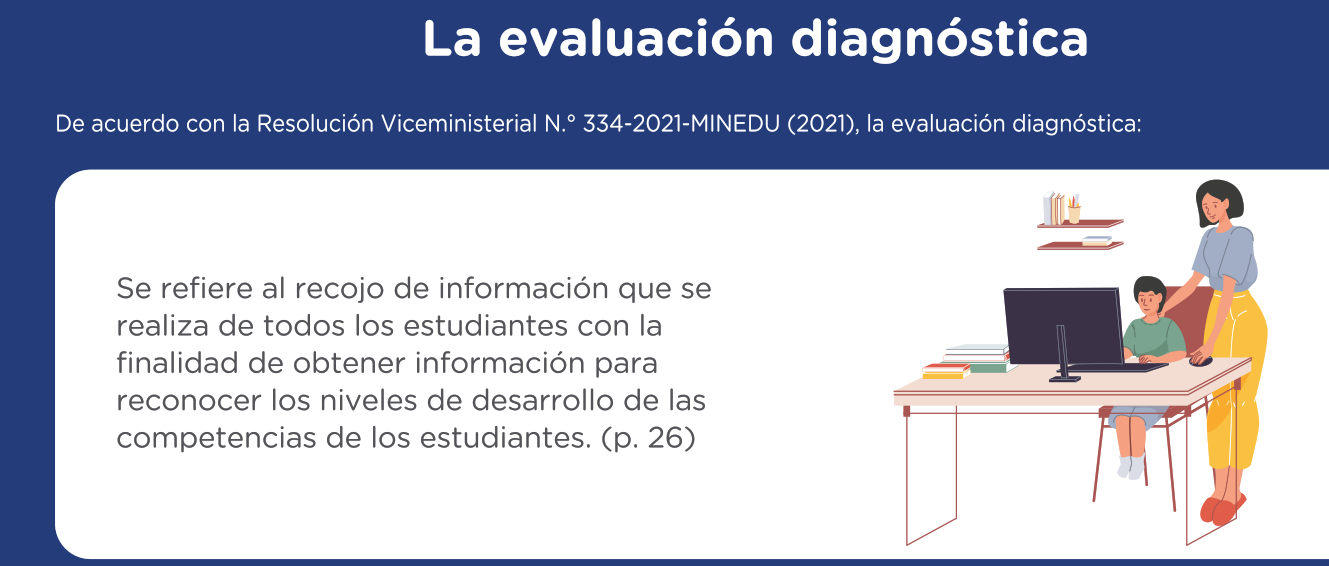 La evaluación diagnóstica

De acuerdo con la Resolución Viceministerial N.° 334-2021-MINEDU (2021), la evaluación diagnóstica:

Se refiere al recojo de información que se realiza de todos los estudiantes con la finalidad de obtener información para reconocer los niveles de desarrollo de las competencias de los estudiantes. (p. 26)